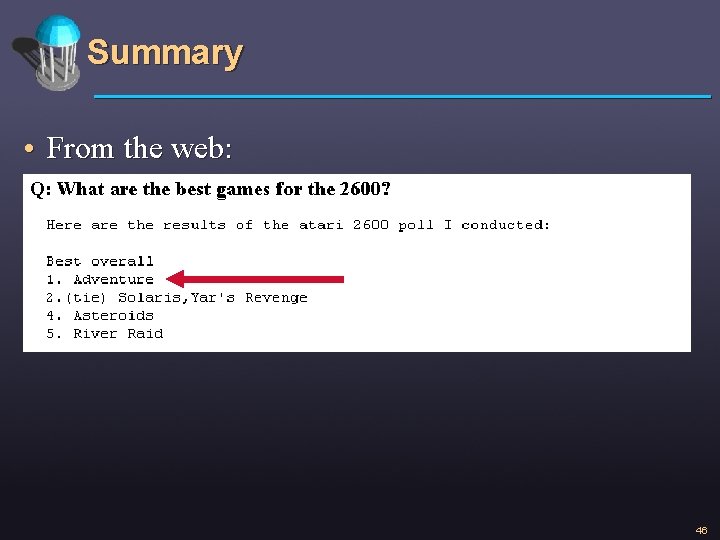 Summary

• From the web:

Q: What are the best games for the 2600?

Here are the results of the atari 2600 poll I conducted:

Best overall
1. Adventure
2.(tie) Solaris,Yar's Revenge
4. Asteroids
5. River Raid

46